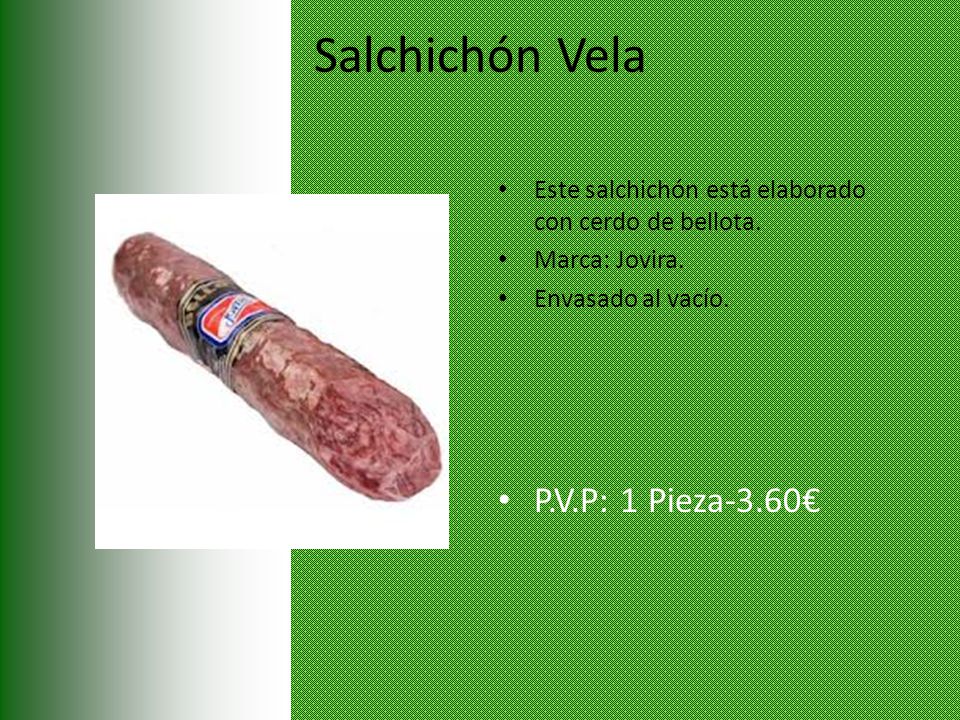 Salchichón Vela

• Este salchichón está elaborado con cerdo de bellota.
• Marca: Jovira.
• Envasado al vacío.

• P.V.P: 1 Pieza-3.60€